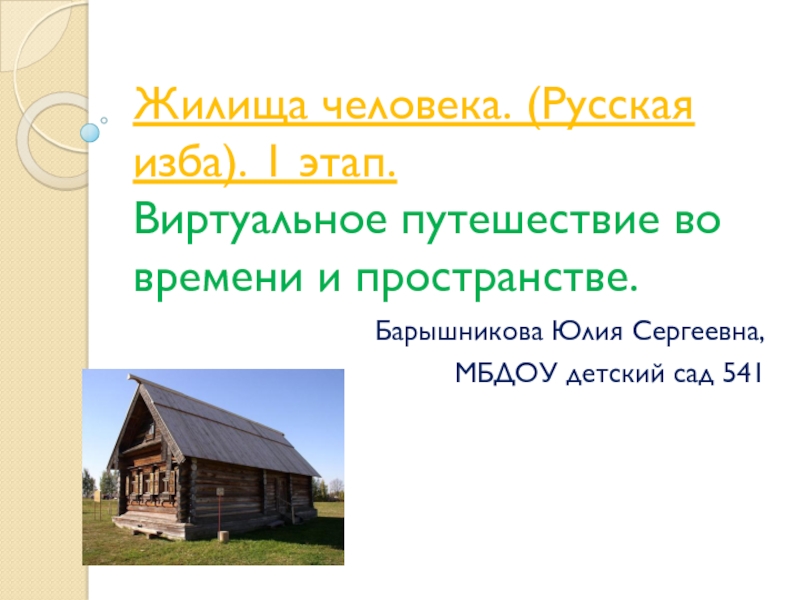 Жилища человека. (Русская изба). 1 этап.
Виртуальное путешествие во времени и пространстве.

Барышникова Юлия Сергеевна,

МБДОУ детский сад 541